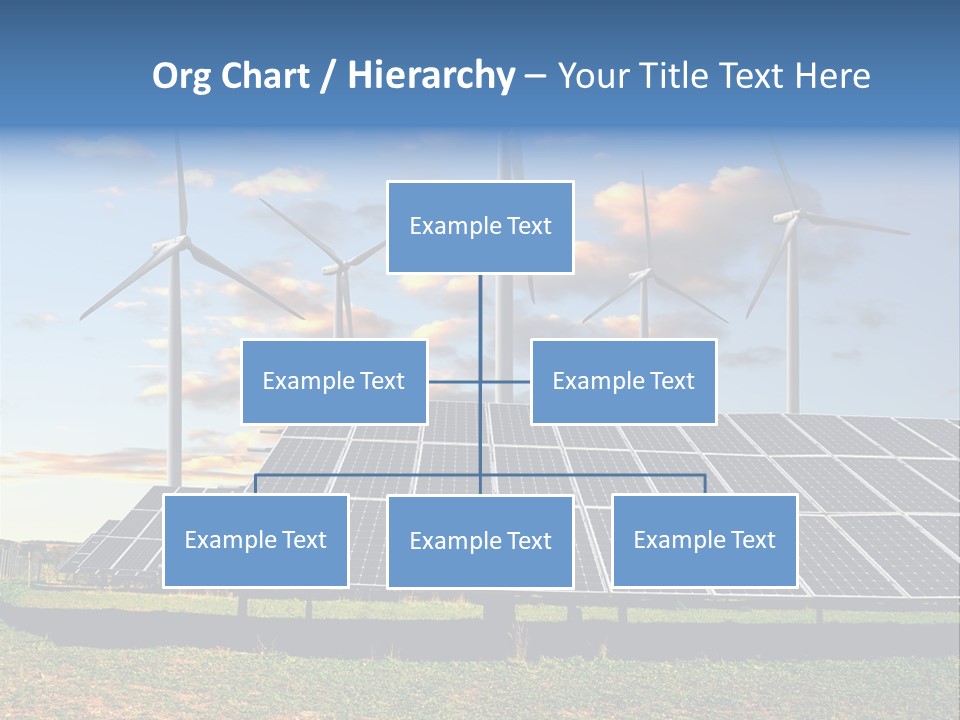 Org Chart / Hierarchy – Your Title Text Here

Example Text

Example Text

Example Text

Example Text

Example Text

Example Text